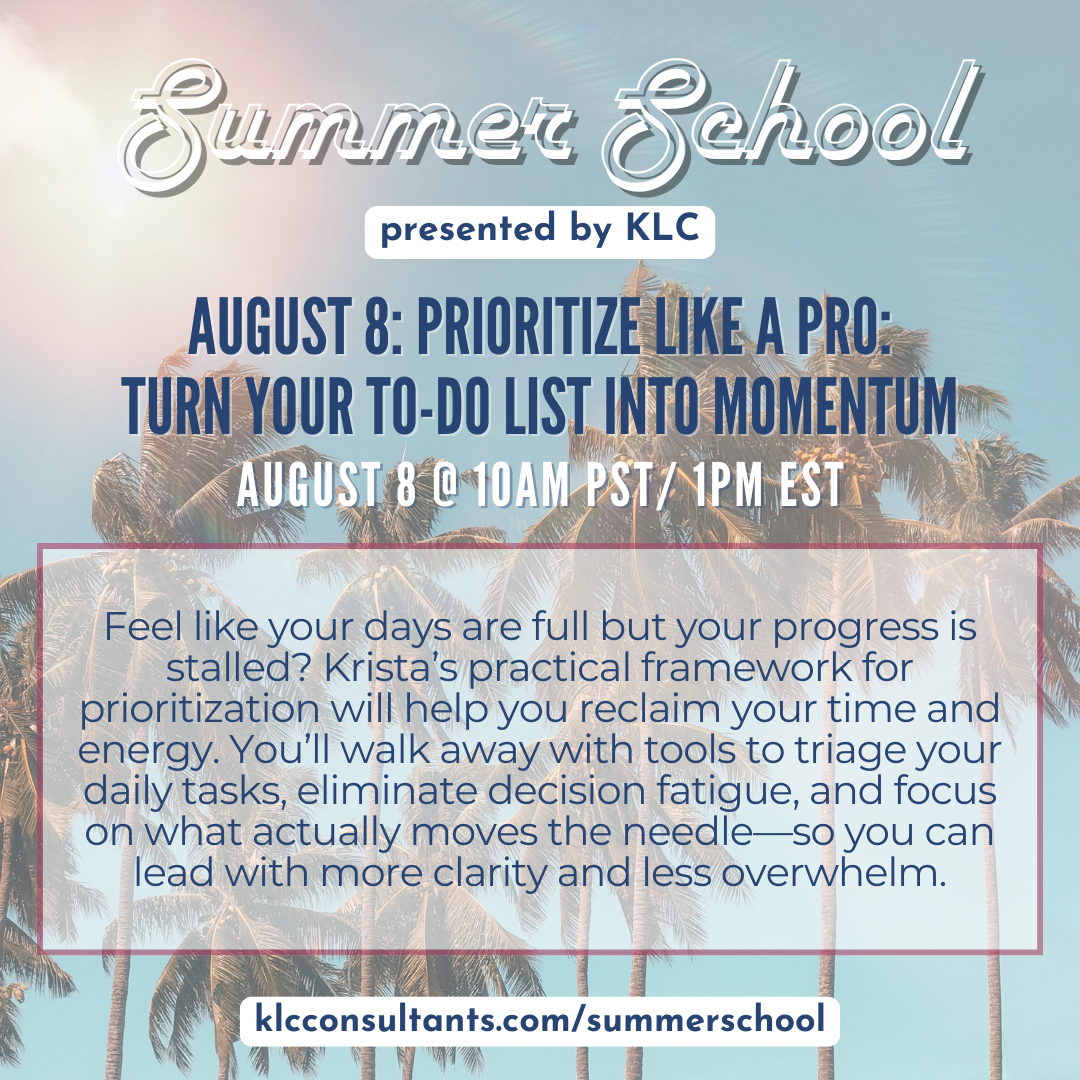 Summer School

presented by KLC

AUGUST 8: PRIORITIZE LIKE A PRO: TURN YOUR TO-DO LIST INTO MOMENTUM

AUGUST 8 @ 10AM PST/ 1PM EST

Feel like your days are full but your progress is stalled? Krista's practical framework for prioritization will help you reclaim your time and energy. You'll walk away with tools to triage your daily tasks, eliminate decision fatigue, and focus on what actually moves the needle—so you can lead with more clarity and less overwhelm.

klcconsultants.com/summerschool